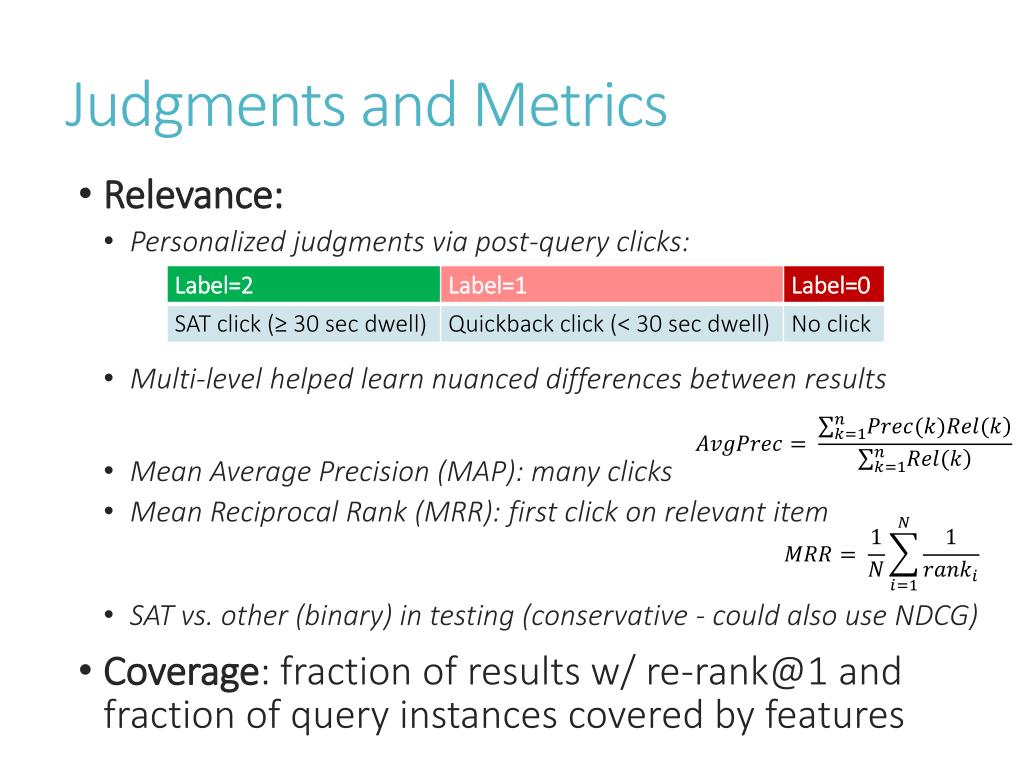 Judgments and Metrics

• Relevance:

• Personalized judgments via post-query clicks:

| Label=2 | Label=1 | Label=0 |
|---|---|---|
| SAT click (≥ 30 sec dwell) | Quickback click (< 30 sec dwell) | No click |

• Multi-level helped learn nuanced differences between results

$AvgPrec = \frac{\sum_{k=1}^{n} Prec(k)Rel(k)}{\sum_{k=1}^{n} Rel(k)}$

• Mean Average Precision (MAP): many clicks

• Mean Reciprocal Rank (MRR): first click on relevant item

$MRR = \frac{1}{N}\sum_{i=1}^{N}\frac{1}{rank_i}$

• SAT vs. other (binary) in testing (conservative - could also use NDCG)

• Coverage: fraction of results w/ re-rank@1 and fraction of query instances covered by features